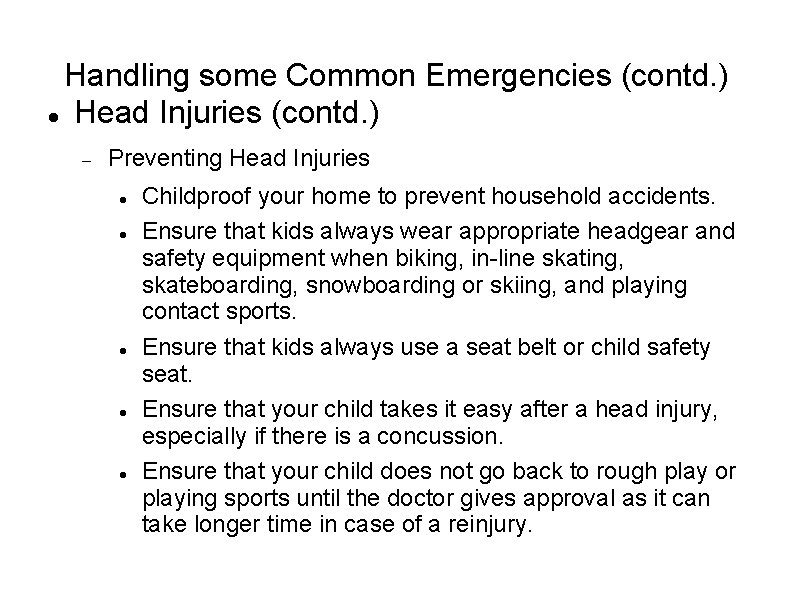 Handling some Common Emergencies (contd.)

● Head Injuries (contd.)

– Preventing Head Injuries

● Childproof your home to prevent household accidents.

● Ensure that kids always wear appropriate headgear and safety equipment when biking, in-line skating, skateboarding, snowboarding or skiing, and playing contact sports.

● Ensure that kids always use a seat belt or child safety seat.

● Ensure that your child takes it easy after a head injury, especially if there is a concussion.

● Ensure that your child does not go back to rough play or playing sports until the doctor gives approval as it can take longer time in case of a reinjury.